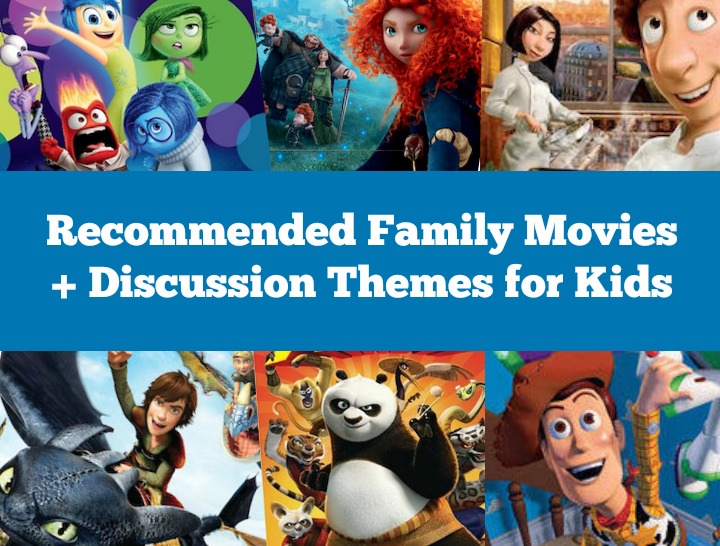 Recommended Family Movies + Discussion Themes for Kids